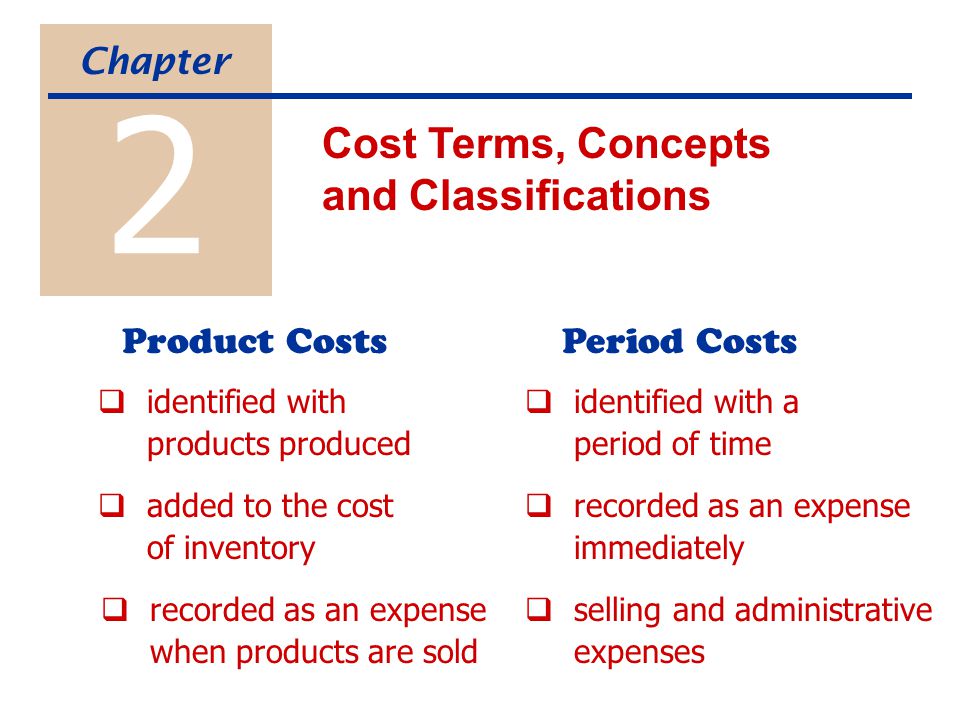 Chapter

2

Cost Terms, Concepts and Classifications

Product Costs

❑ identified with products produced

❑ added to the cost of inventory

❑ recorded as an expense when products are sold

Period Costs

❑ identified with a period of time

❑ recorded as an expense immediately

❑ selling and administrative expenses